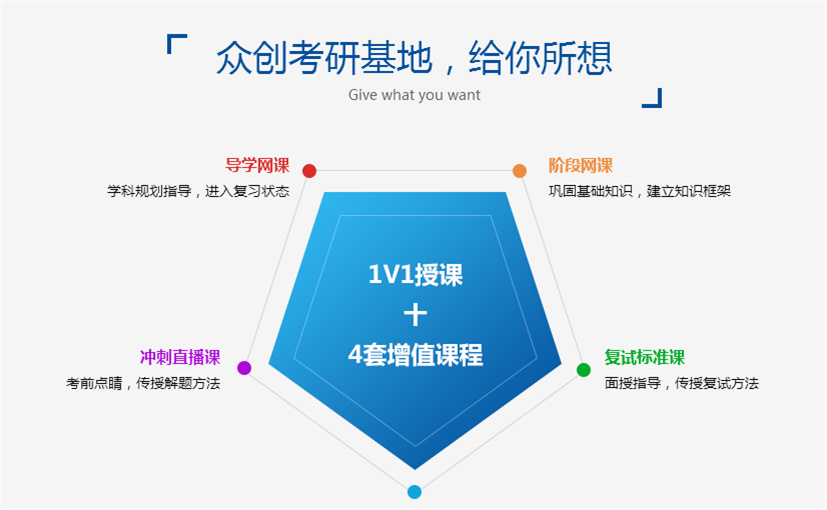 众创考研基地，给你所想
Give what you want

导学网课
学科规划指导，进入复习状态

阶段网课
巩固基础知识，建立知识框架

1V1授课
+
4套增值课程

冲刺直播课
考前点睛，传授解题方法

复试标准课
面授指导，传授复试方法